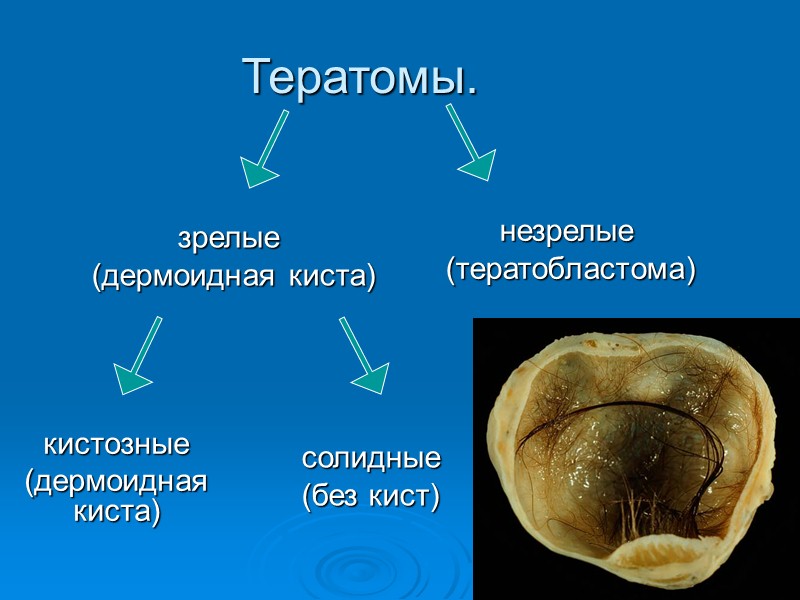 Тератомы.

зрелые (дермоидная киста)

незрелые (тератобластома)

кистозные (дермоидная киста)

солидные (без кист)